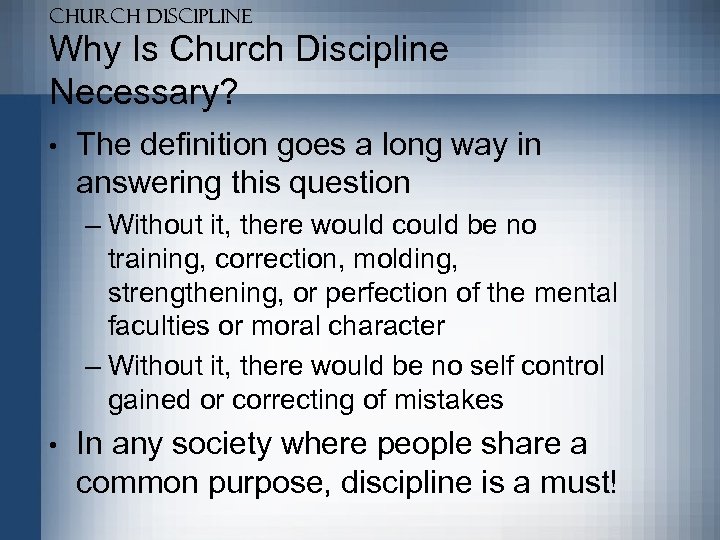 CHURCH DISCIPLINE
Why Is Church Discipline Necessary?

• The definition goes a long way in answering this question
– Without it, there would could be no training, correction, molding, strengthening, or perfection of the mental faculties or moral character
– Without it, there would be no self control gained or correcting of mistakes

• In any society where people share a common purpose, discipline is a must!